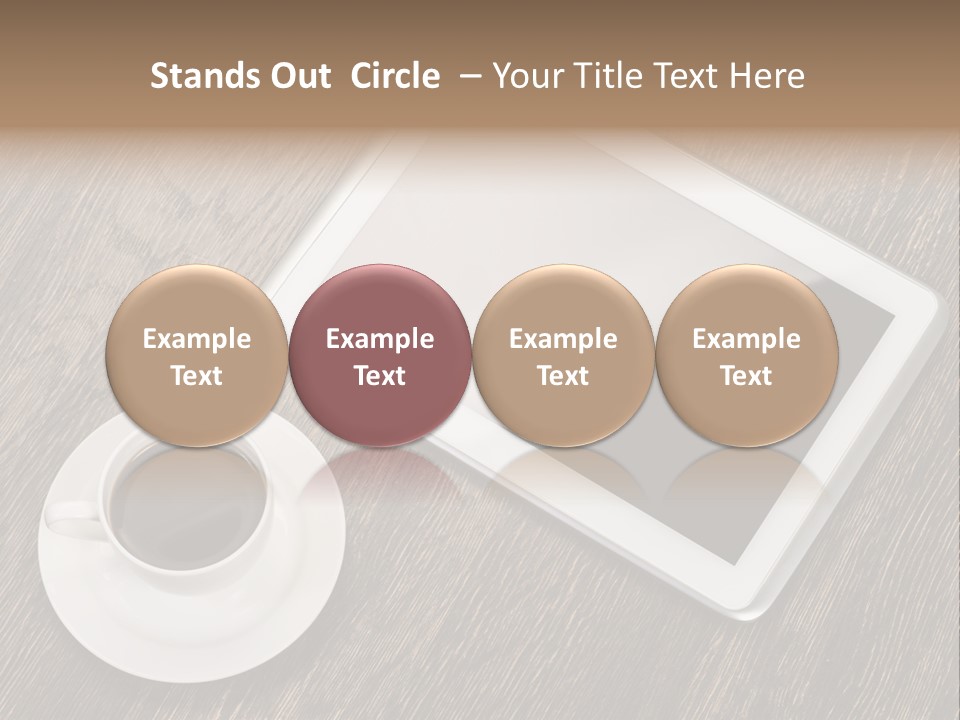 Stands Out Circle – Your Title Text Here

Example Text

Example Text

Example Text

Example Text